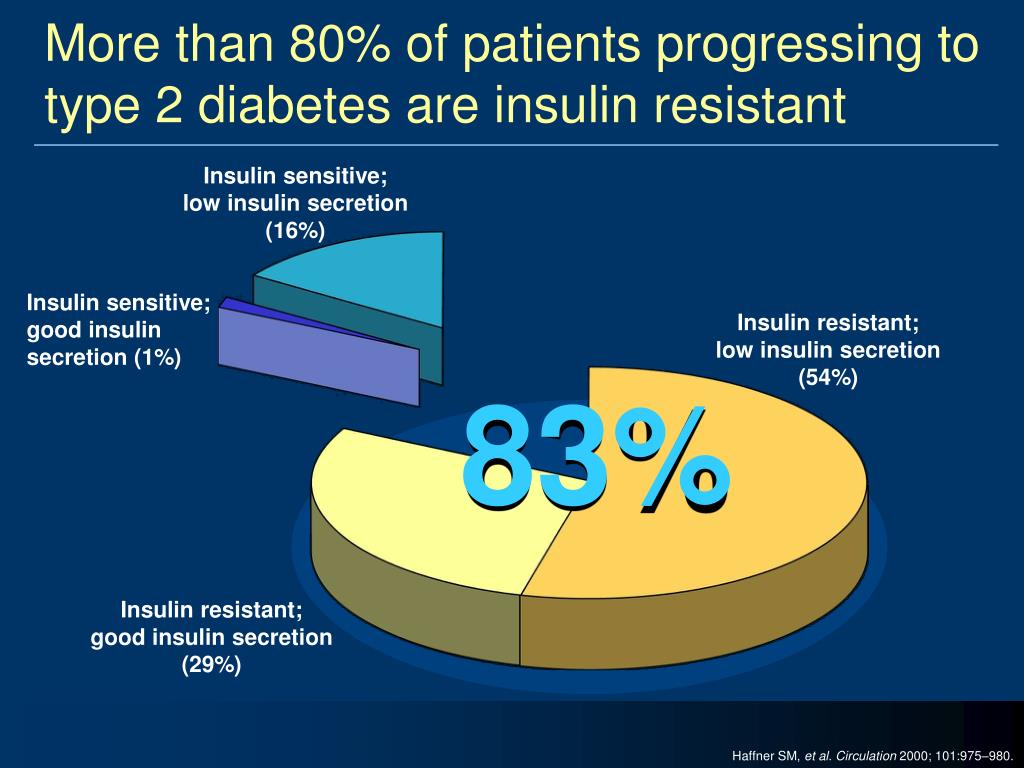 More than 80% of patients progressing to type 2 diabetes are insulin resistant

Insulin sensitive; low insulin secretion (16%)

Insulin sensitive; good insulin secretion (1%)

Insulin resistant; low insulin secretion (54%)

83%

Insulin resistant; good insulin secretion (29%)

Haffner SM, et al. Circulation 2000; 101:975–980.